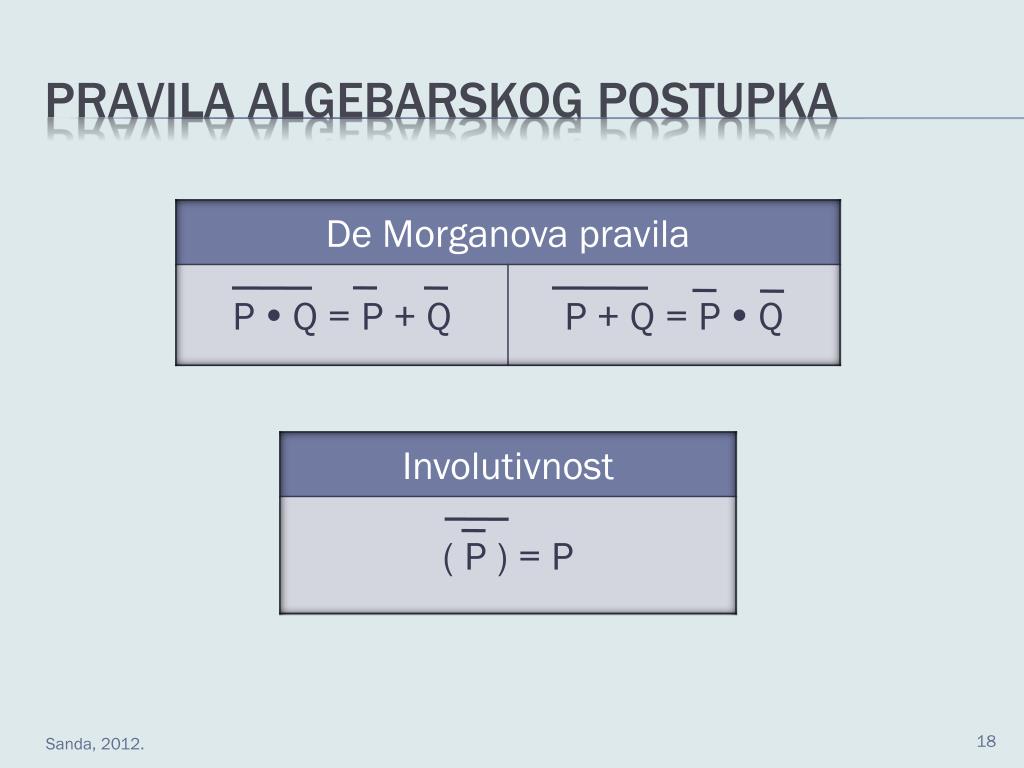 PRAVILA ALGEBARSKOG POSTUPKA

| De Morganova pravila | |
|---|---|
| $\overline{P \bullet Q} = \overline{P} + \overline{Q}$ | $\overline{P + Q} = \overline{P} \bullet \overline{Q}$ |

| Involutivnost |
|---|
| $\overline{(\overline{P})} = P$ |

Sanda, 2012.

18